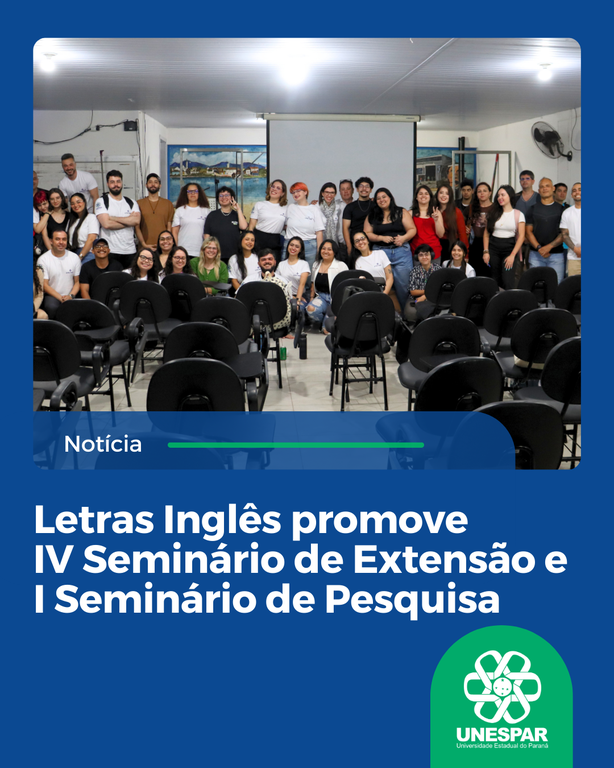 Notícia

Letras Inglês promove IV Seminário de Extensão e I Seminário de Pesquisa

UNESPAR
Universidade Estadual do Paraná